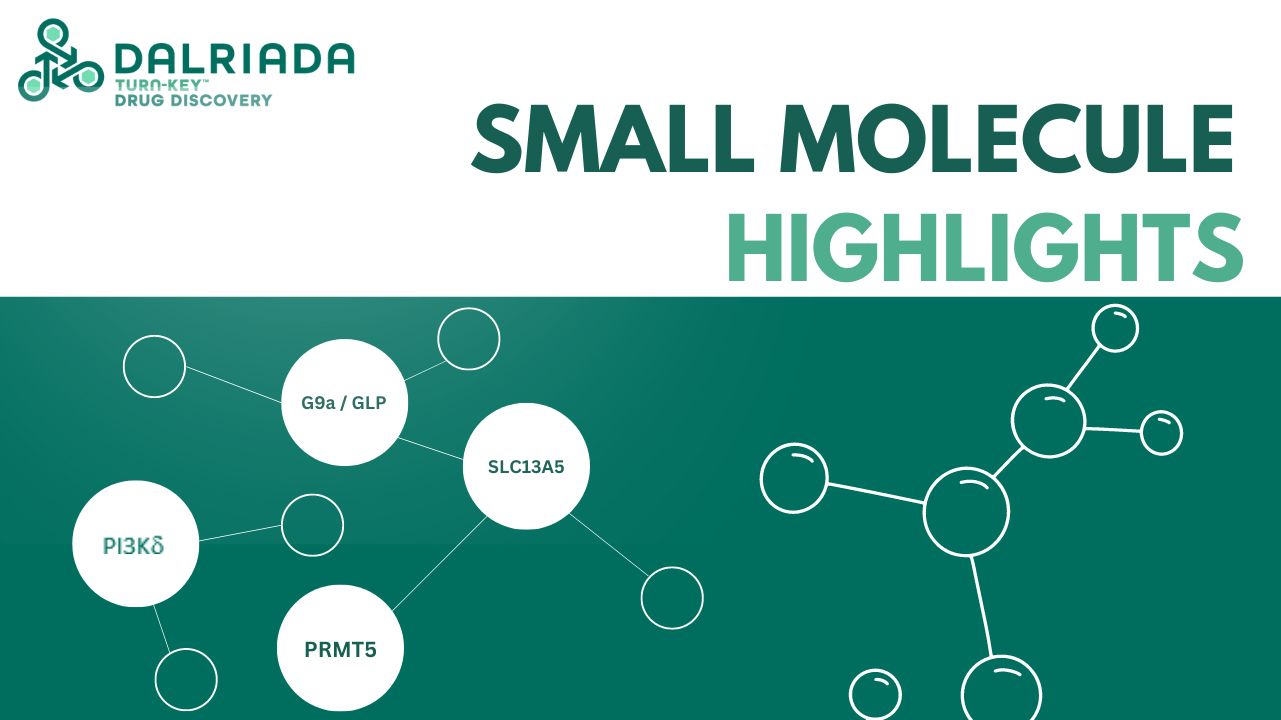 DALRIADA
TURN-KEY™
DRUG DISCOVERY

SMALL MOLECULE
HIGHLIGHTS

G9a / GLP

SLC13A5

PI3Kδ

PRMT5